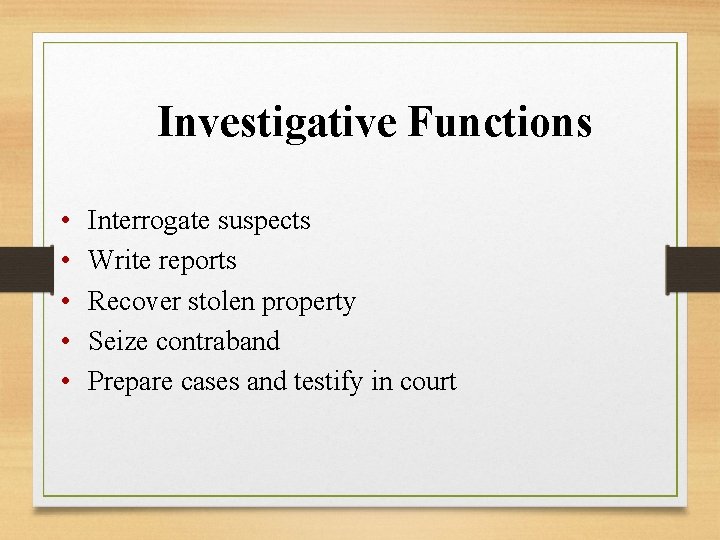 Investigative Functions

• Interrogate suspects
• Write reports
• Recover stolen property
• Seize contraband
• Prepare cases and testify in court